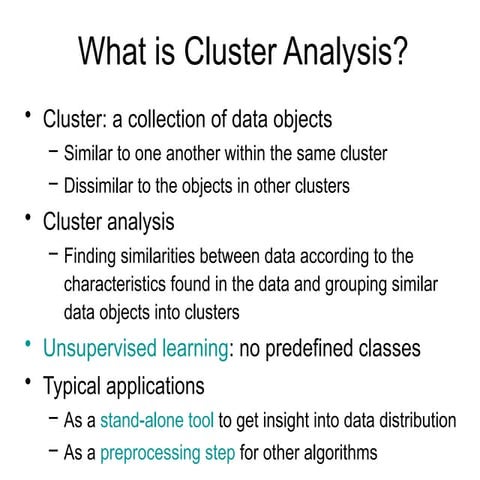 What is Cluster Analysis?

• Cluster: a collection of data objects
– Similar to one another within the same cluster
– Dissimilar to the objects in other clusters

• Cluster analysis
– Finding similarities between data according to the characteristics found in the data and grouping similar data objects into clusters

• Unsupervised learning: no predefined classes

• Typical applications
– As a stand-alone tool to get insight into data distribution
– As a preprocessing step for other algorithms